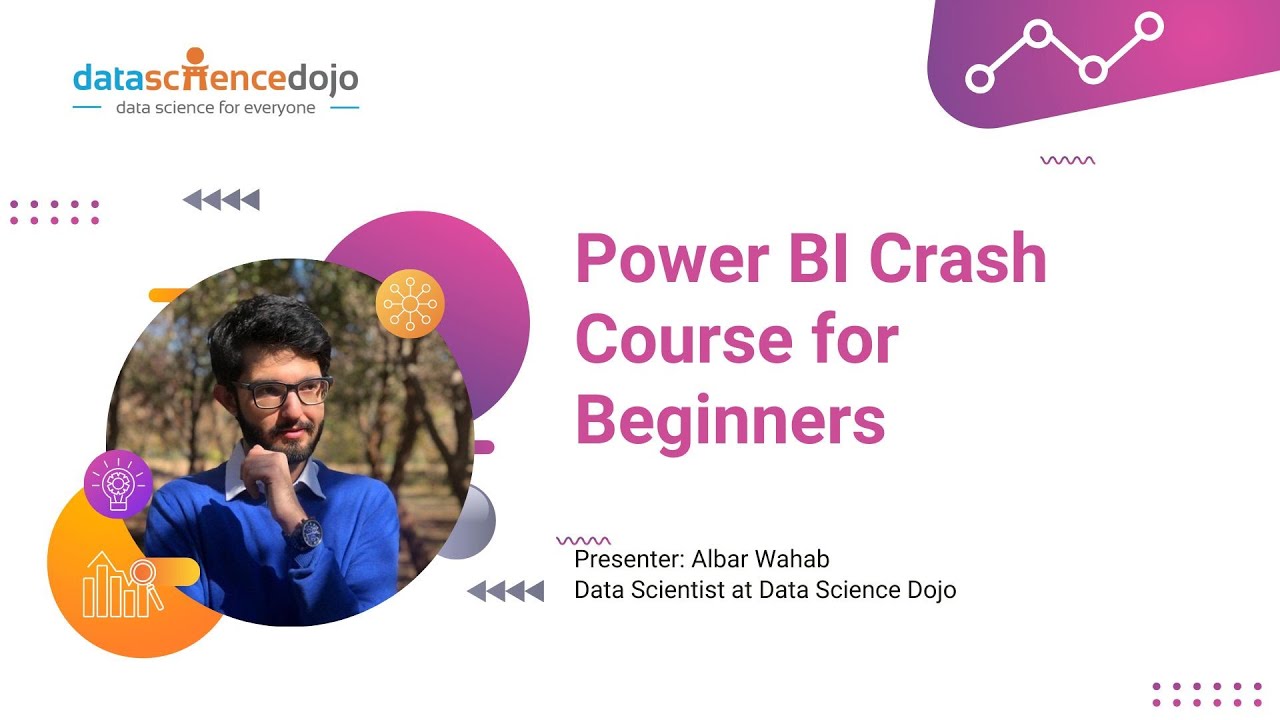 datasciencedojo
data science for everyone

Power BI Crash Course for Beginners

Presenter: Albar Wahab
Data Scientist at Data Science Dojo